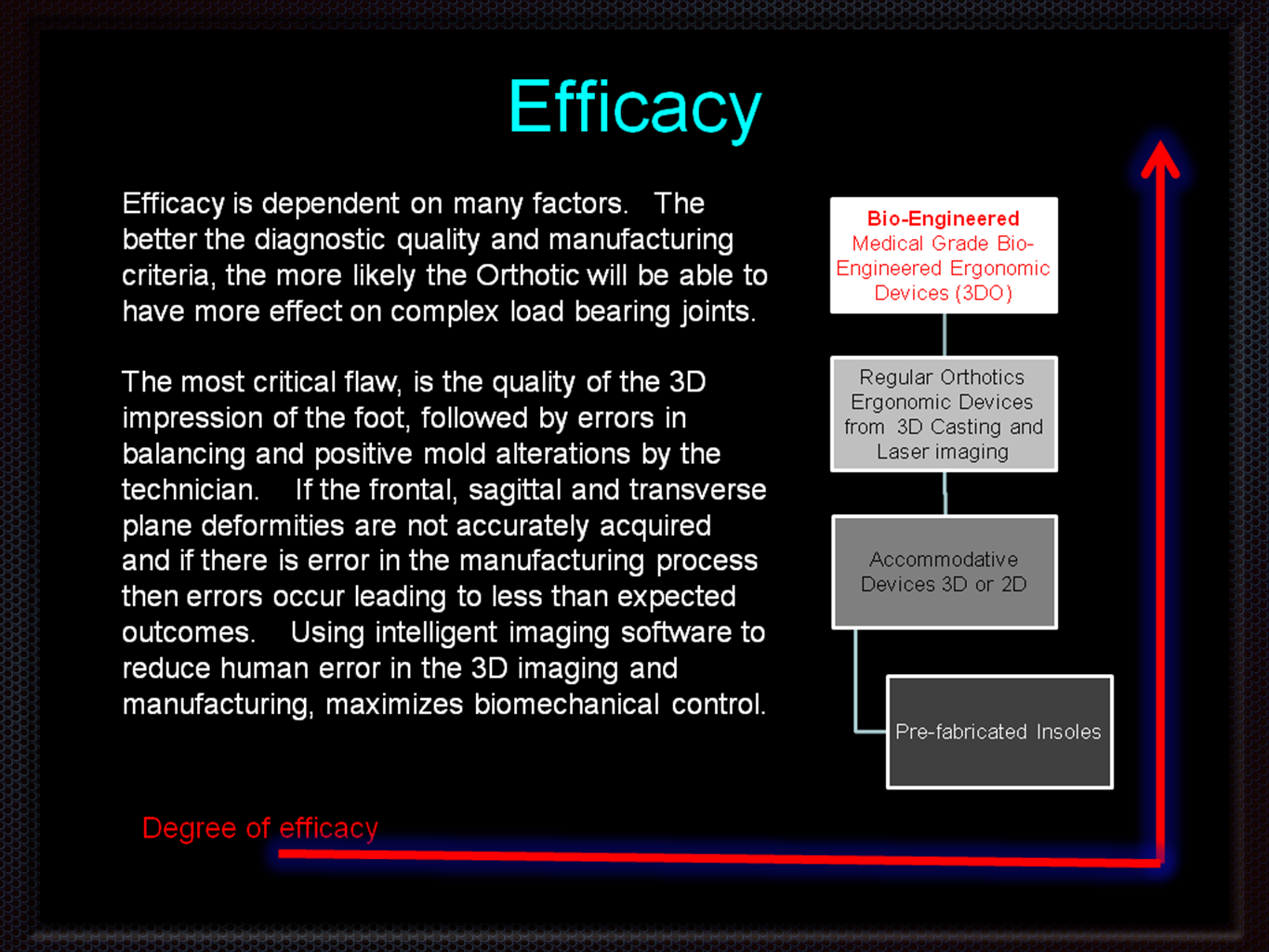 Efficacy

Efficacy is dependent on many factors. The better the diagnostic quality and manufacturing criteria, the more likely the Orthotic will be able to have more effect on complex load bearing joints.

The most critical flaw, is the quality of the 3D impression of the foot, followed by errors in balancing and positive mold alterations by the technician. If the frontal, sagittal and transverse plane deformities are not accurately acquired and if there is error in the manufacturing process then errors occur leading to less than expected outcomes. Using intelligent imaging software to reduce human error in the 3D imaging and manufacturing, maximizes biomechanical control.

Bio-Engineered
Medical Grade Bio-Engineered Ergonomic Devices (3DO)

Regular Orthotics Ergonomic Devices from 3D Casting and Laser imaging

Accommodative Devices 3D or 2D

Pre-fabricated Insoles

Degree of efficacy